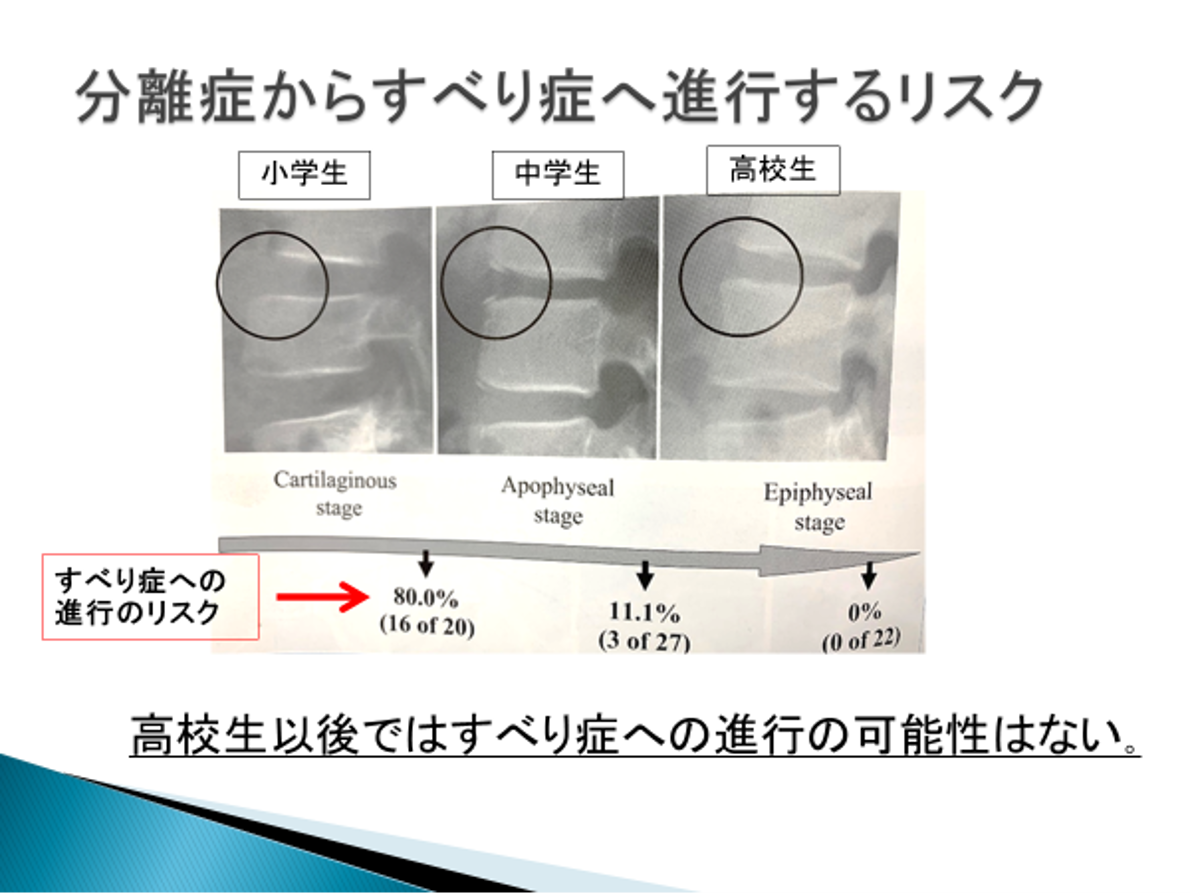 分離症からすべり症へ進行するリスク

小学生

中学生

高校生

Cartilaginous stage

Apophyseal stage

Epiphyseal stage

すべり症への進行のリスク

80.0%
(16 of 20)

11.1%
(3 of 27)

0%
(0 of 22)

高校生以後ではすべり症への進行の可能性はない。